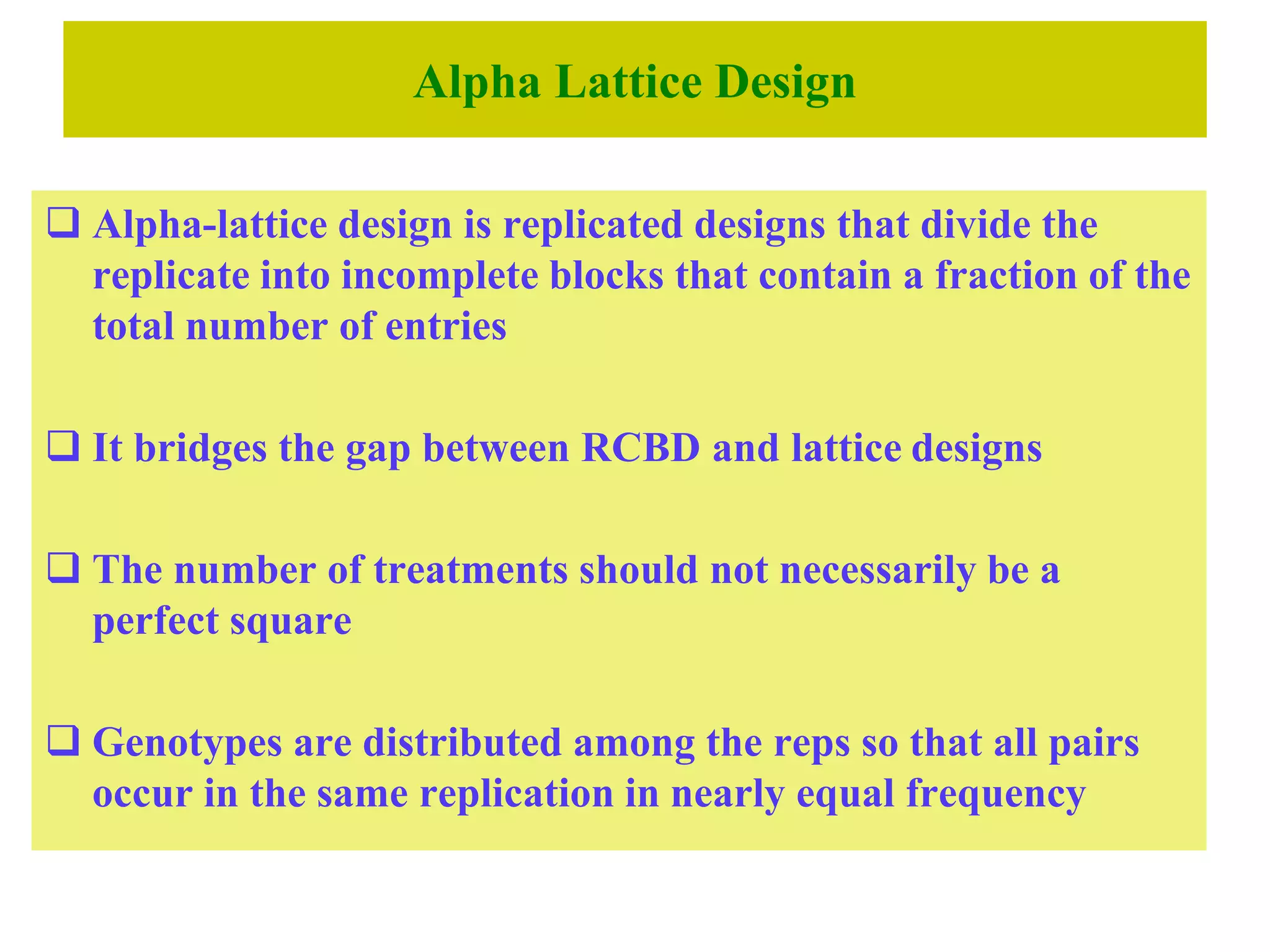 Alpha Lattice Design

❑ Alpha-lattice design is replicated designs that divide the replicate into incomplete blocks that contain a fraction of the total number of entries

❑ It bridges the gap between RCBD and lattice designs

❑ The number of treatments should not necessarily be a perfect square

❑ Genotypes are distributed among the reps so that all pairs occur in the same replication in nearly equal frequency